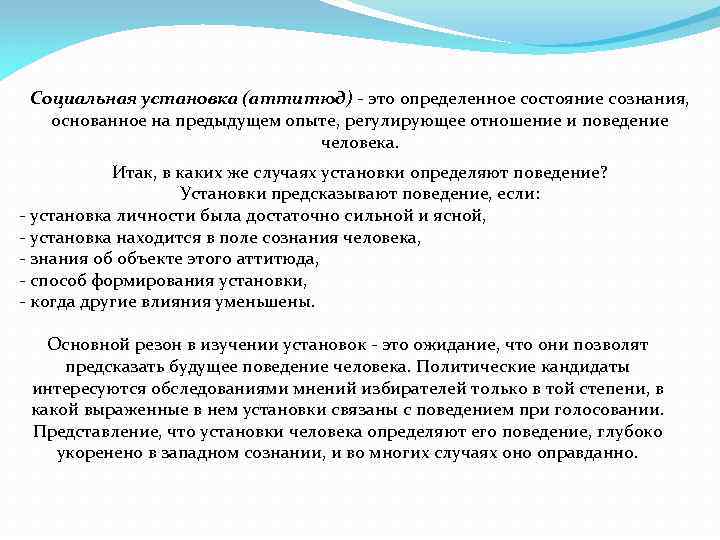 Социальная установка (аттитюд) - это определенное состояние сознания, основанное на предыдущем опыте, регулирующее отношение и поведение человека.

Итак, в каких же случаях установки определяют поведение?
Установки предсказывают поведение, если:
- установка личности была достаточно сильной и ясной,
- установка находится в поле сознания человека,
- знания об объекте этого аттитюда,
- способ формирования установки,
- когда другие влияния уменьшены.

Основной резон в изучении установок - это ожидание, что они позволят предсказать будущее поведение человека. Политические кандидаты интересуются обследованиями мнений избирателей только в той степени, в какой выраженные в нем установки связаны с поведением при голосовании. Представление, что установки человека определяют его поведение, глубоко укоренено в западном сознании, и во многих случаях оно оправданно.